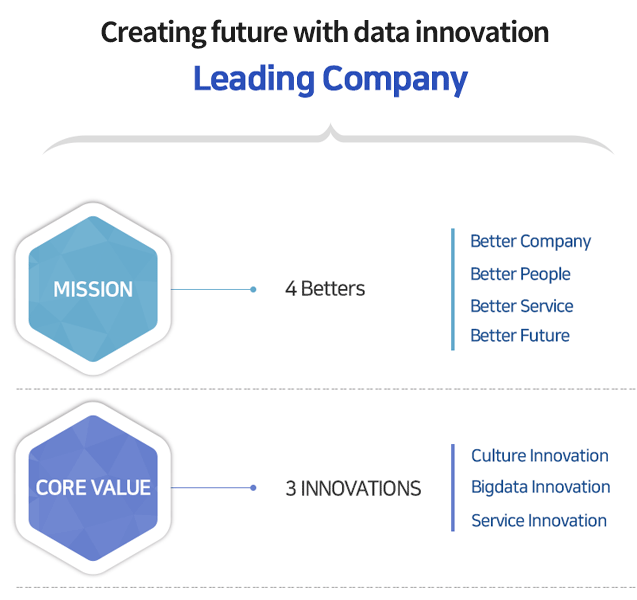 Creating future with data innovation
Leading Company

MISSION

4 Betters

Better Company
Better People
Better Service
Better Future

CORE VALUE

3 INNOVATIONS

Culture Innovation
Bigdata Innovation
Service Innovation